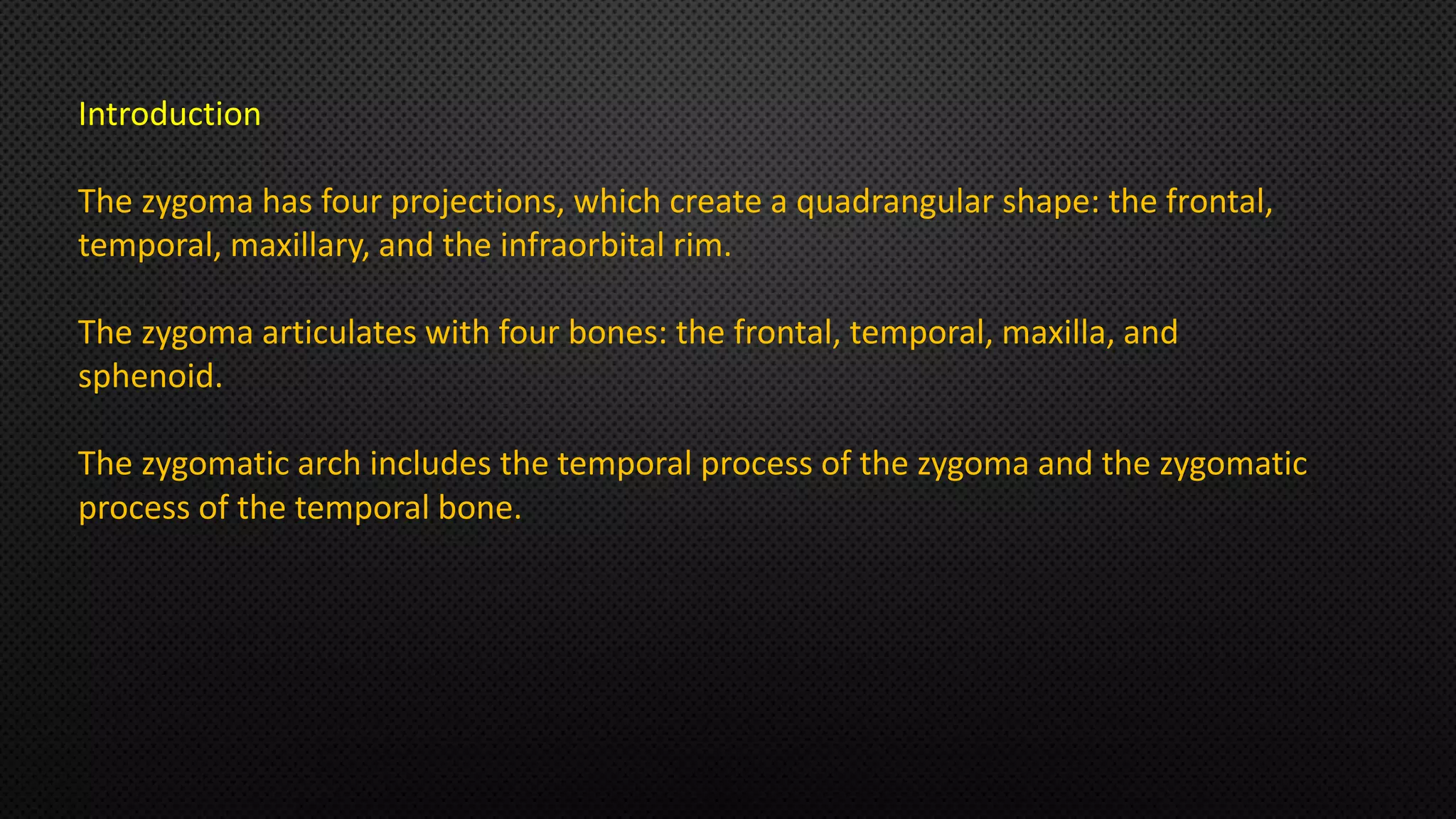 Introduction

The zygoma has four projections, which create a quadrangular shape: the frontal, temporal, maxillary, and the infraorbital rim.

The zygoma articulates with four bones: the frontal, temporal, maxilla, and sphenoid.

The zygomatic arch includes the temporal process of the zygoma and the zygomatic process of the temporal bone.